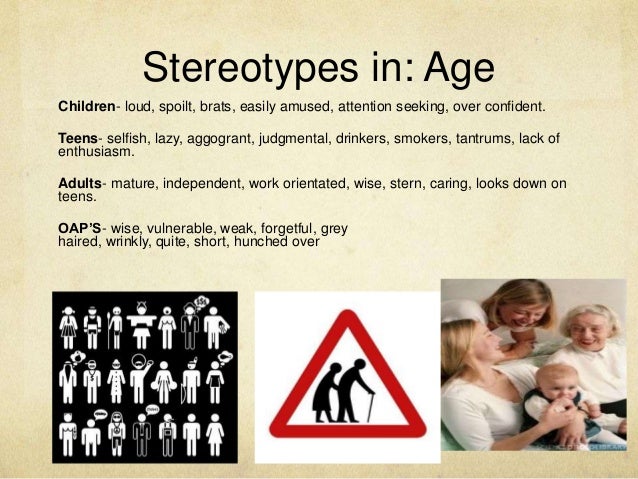 Stereotypes in: Age

Children- loud, spoilt, brats, easily amused, attention seeking, over confident.

Teens- selfish, lazy, aggogrant, judgmental, drinkers, smokers, tantrums, lack of enthusiasm.

Adults- mature, independent, work orientated, wise, stern, caring, looks down on teens.

OAP'S- wise, vulnerable, weak, forgetful, grey haired, wrinkly, quite, short, hunched over